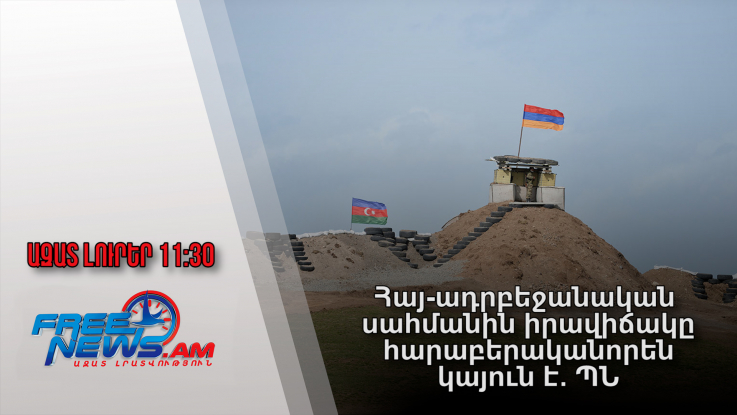 ԱԶԱՏ ԼՈՒՐԵՐ 11:30

FREE NEWS.AM
ԱԶԱՏ ԼՐԱՏՎՈՒԹՅՈՒՆ

Հայ-ադրբեջանական սահմանին իրավիճակը հարաբերականորեն կայուն է. ՊՆ